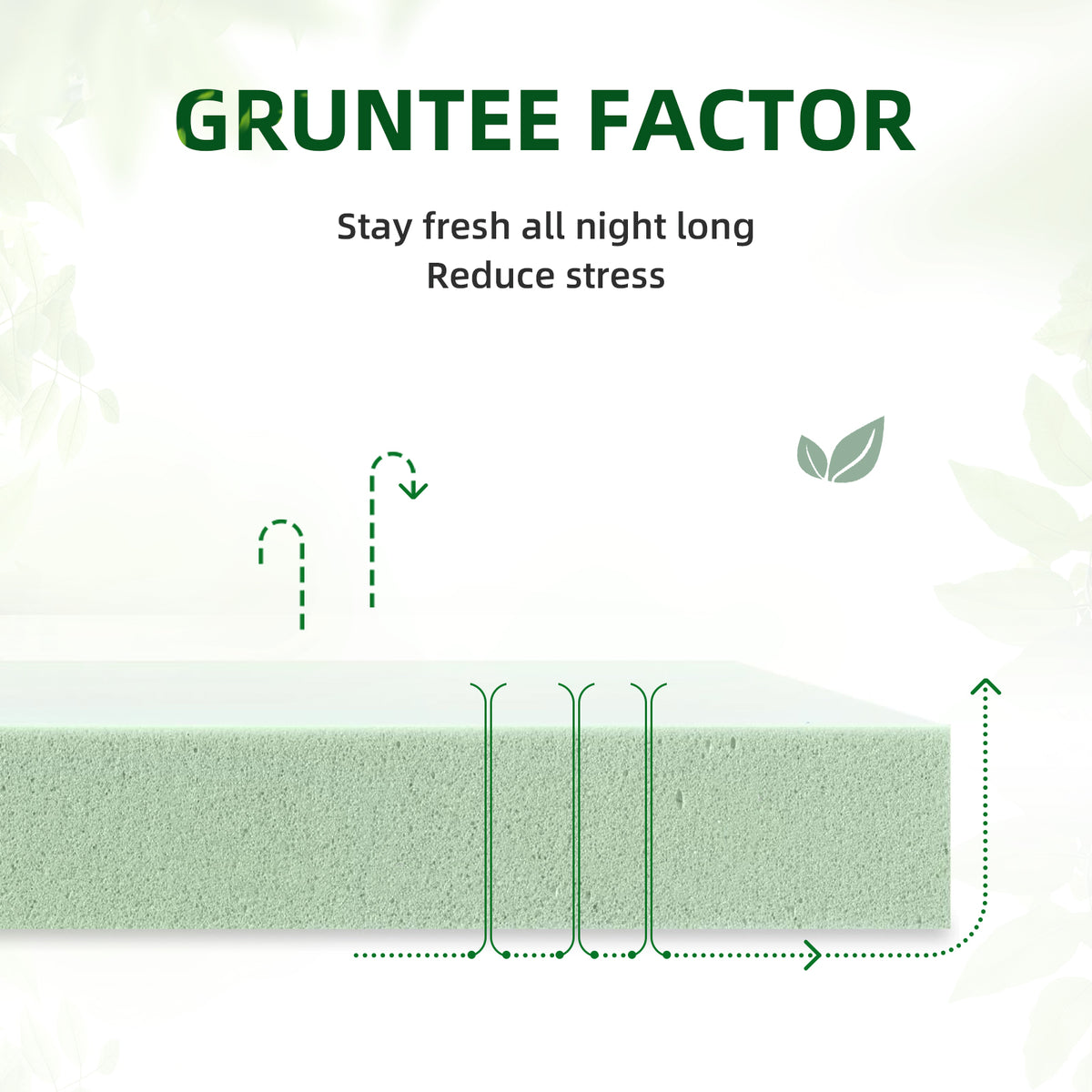 GRUNTEE FACTOR

Stay fresh all night long
Reduce stress